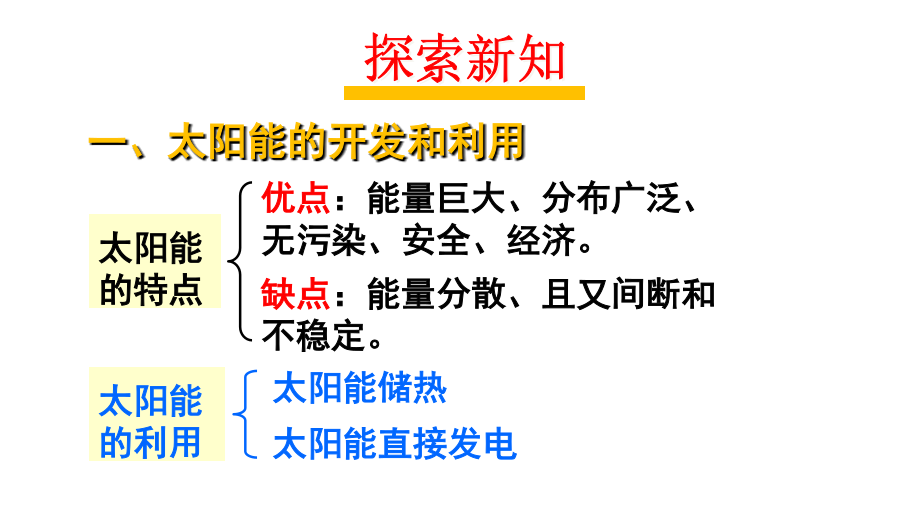 探索新知

一、太阳能的开发和利用

太阳能的特点

优点：能量巨大、分布广泛、无污染、安全、经济。

缺点：能量分散、且又间断和不稳定。

太阳能的利用

太阳能储热

太阳能直接发电